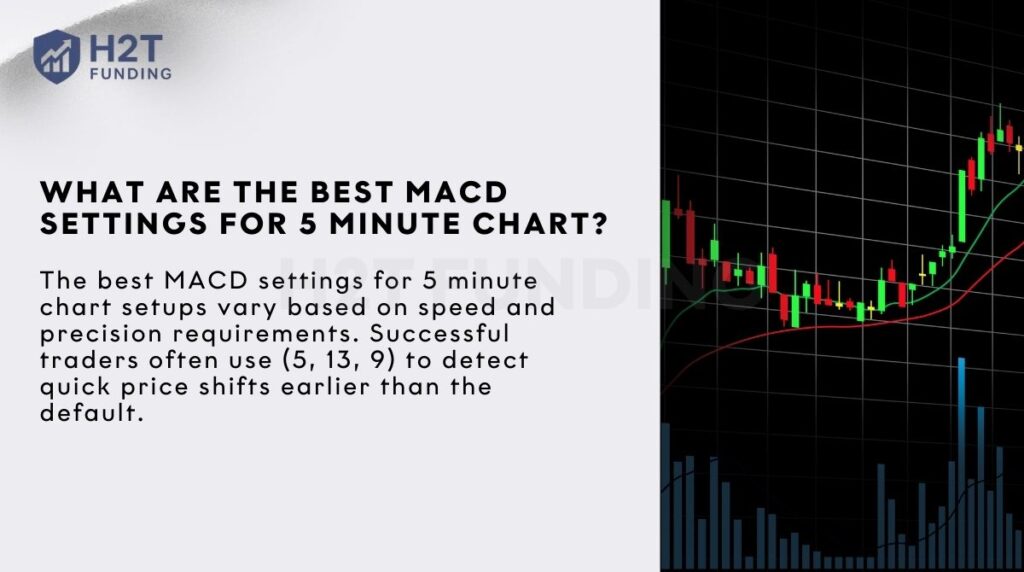 H2T FUNDING

WHAT ARE THE BEST MACD SETTINGS FOR 5 MINUTE CHART?

The best MACD settings for 5 minute chart setups vary based on speed and precision requirements. Successful traders often use (5, 13, 9) to detect quick price shifts earlier than the default.

H2T FUNDING